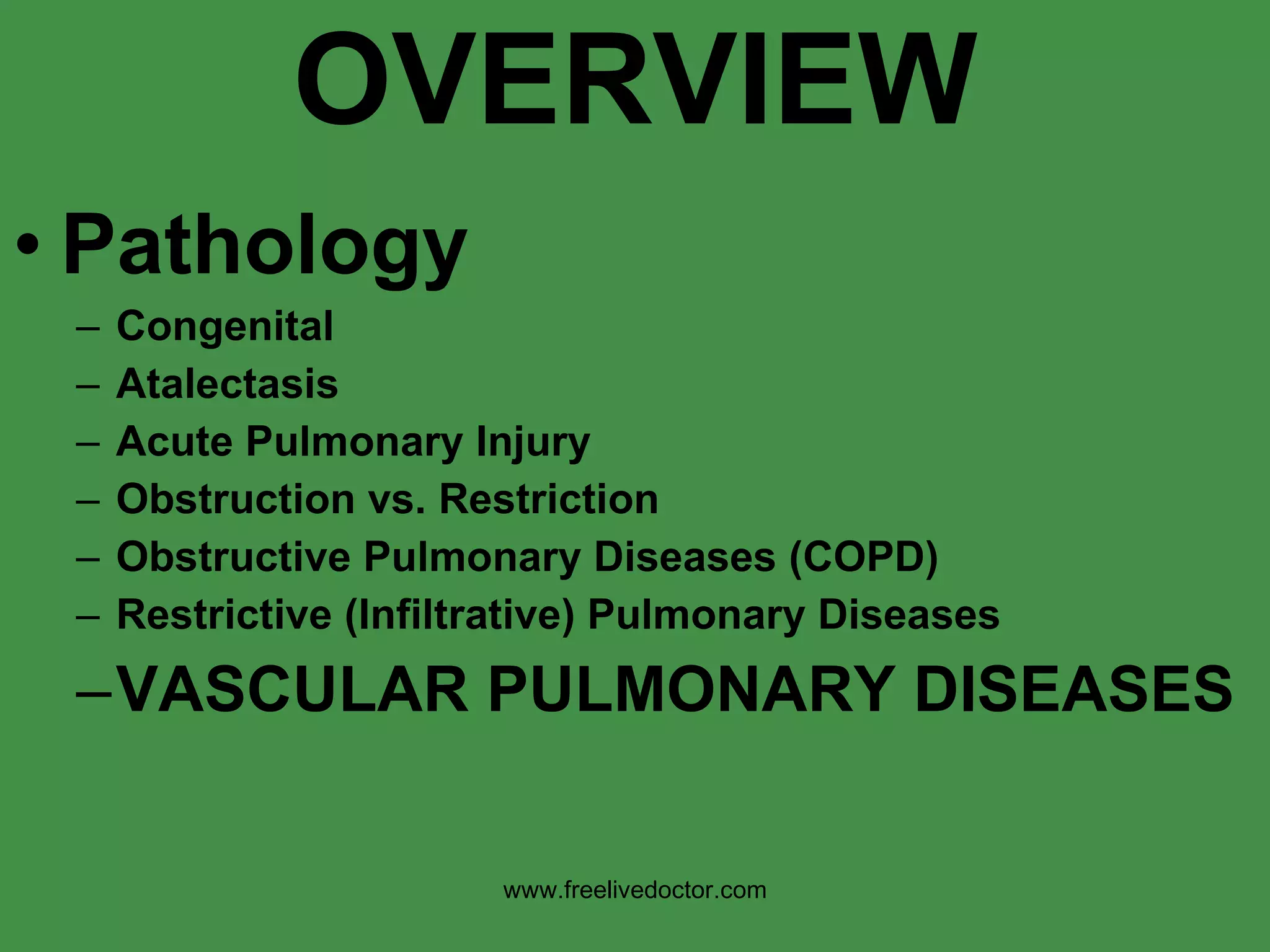 OVERVIEW

• Pathology
– Congenital
– Atalectasis
– Acute Pulmonary Injury
– Obstruction vs. Restriction
– Obstructive Pulmonary Diseases (COPD)
– Restrictive (Infiltrative) Pulmonary Diseases
–VASCULAR PULMONARY DISEASES

www.freelivedoctor.com